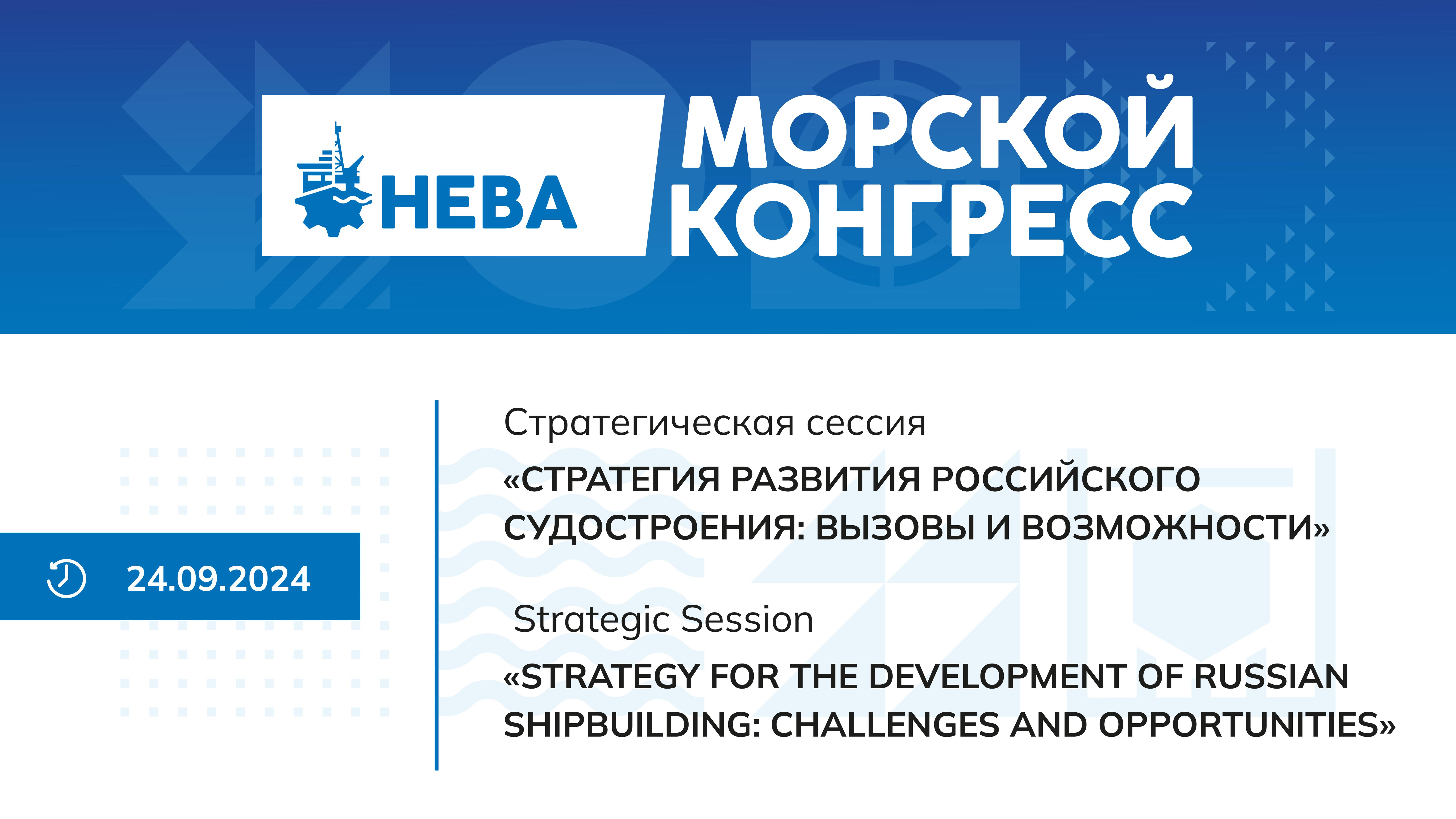 НЕВА

МОРСКОЙ КОНГРЕСС

24.09.2024

Стратегическая сессия

«СТРАТЕГИЯ РАЗВИТИЯ РОССИЙСКОГО СУДОСТРОЕНИЯ: ВЫЗОВЫ И ВОЗМОЖНОСТИ»

Strategic Session

«STRATEGY FOR THE DEVELOPMENT OF RUSSIAN SHIPBUILDING: CHALLENGES AND OPPORTUNITIES»